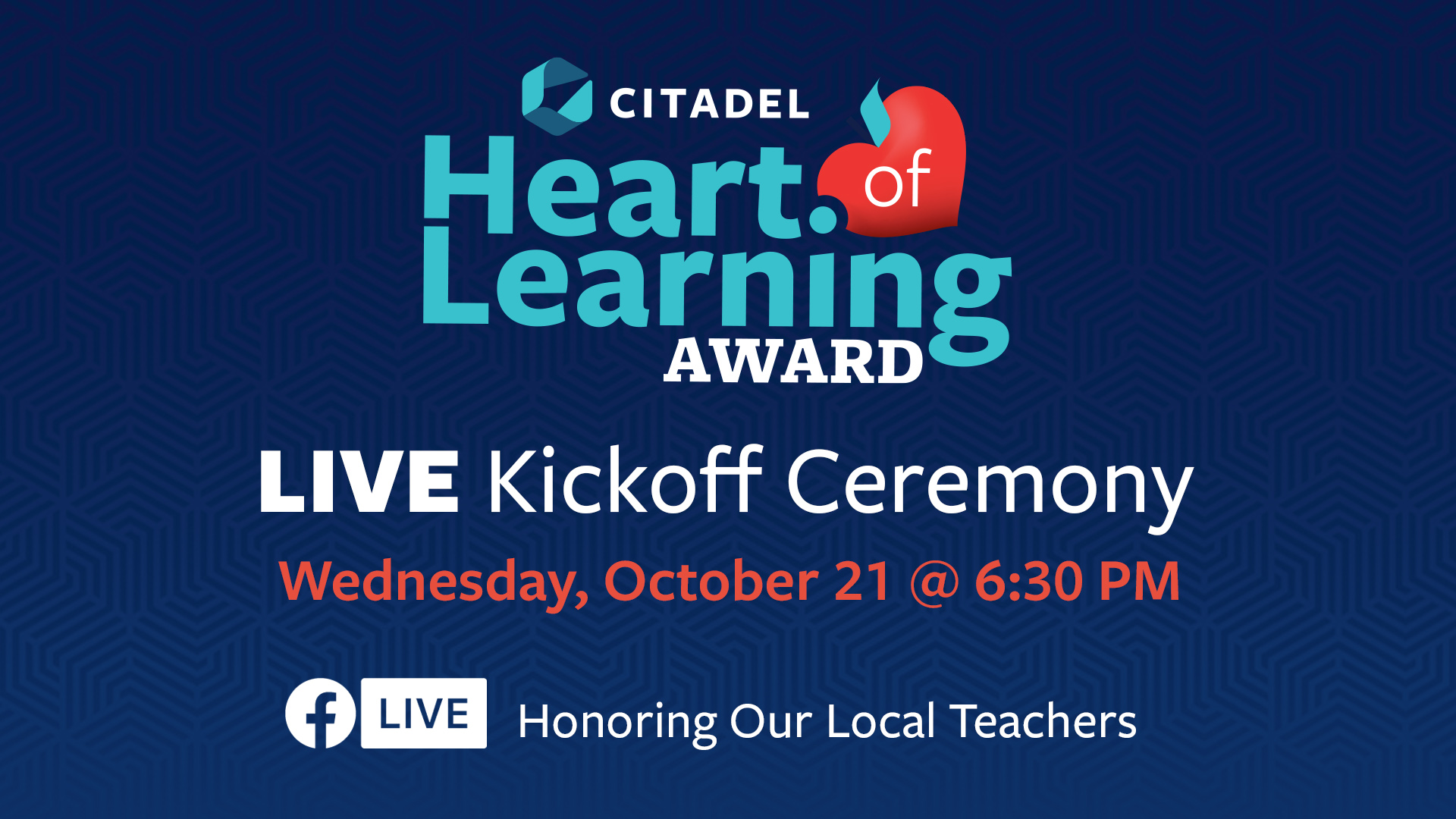 CITADEL

Heart of Learning AWARD

LIVE Kickoff Ceremony

Wednesday, October 21 @ 6:30 PM

LIVE Honoring Our Local Teachers